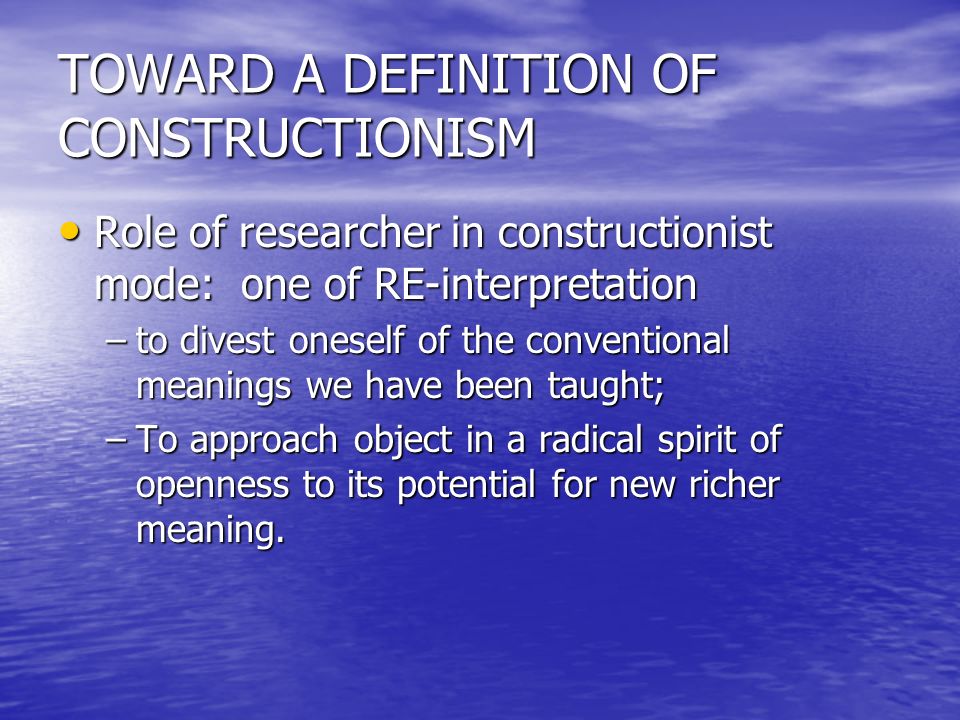 TOWARD A DEFINITION OF CONSTRUCTIONISM

• Role of researcher in constructionist mode: one of RE-interpretation

– to divest oneself of the conventional meanings we have been taught;

– To approach object in a radical spirit of openness to its potential for new richer meaning.